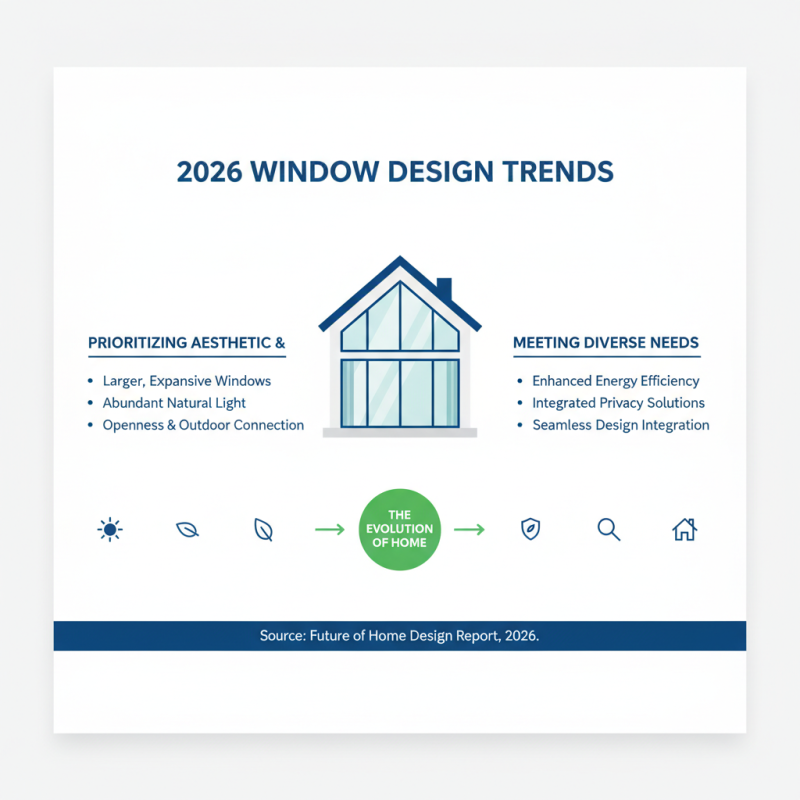 2026 WINDOW DESIGN TRENDS

PRIORITIZING AESTHETIC &

• Larger, Expansive Windows
• Abundant Natural Light
• Openness & Outdoor Connection

MEETING DIVERSE NEEDS

• Enhanced Energy Efficiency
• Integrated Privacy Solutions
• Seamless Design Integration

THE EVOLUTION OF HOME

Source: Future of Home Design Report, 2026.